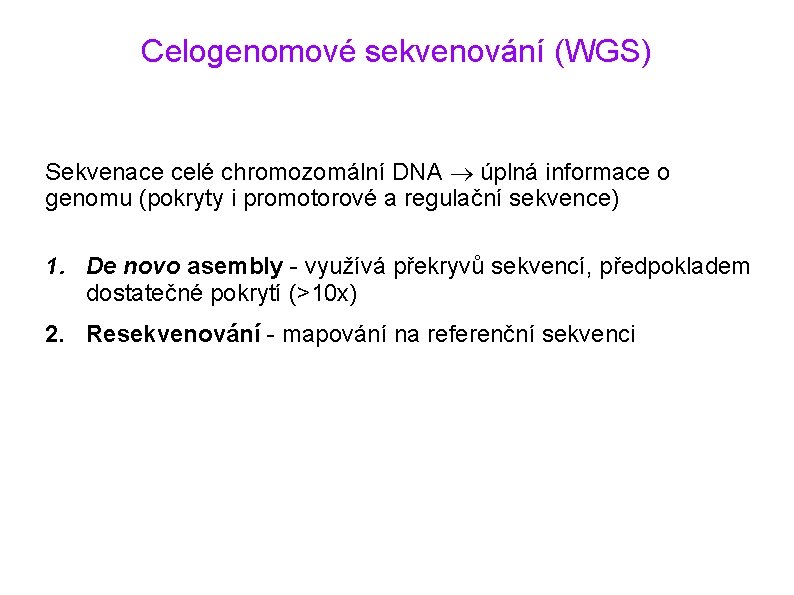 Celogenomové sekvenování (WGS)

Sekvenace celé chromozomální DNA $\rightarrow$ úplná informace o genomu (pokryty i promotorové a regulační sekvence)

1. De novo asembly - využívá překryvů sekvencí, předpokladem dostatečné pokrytí (>10x)

2. Resekvenování - mapování na referenční sekvenci